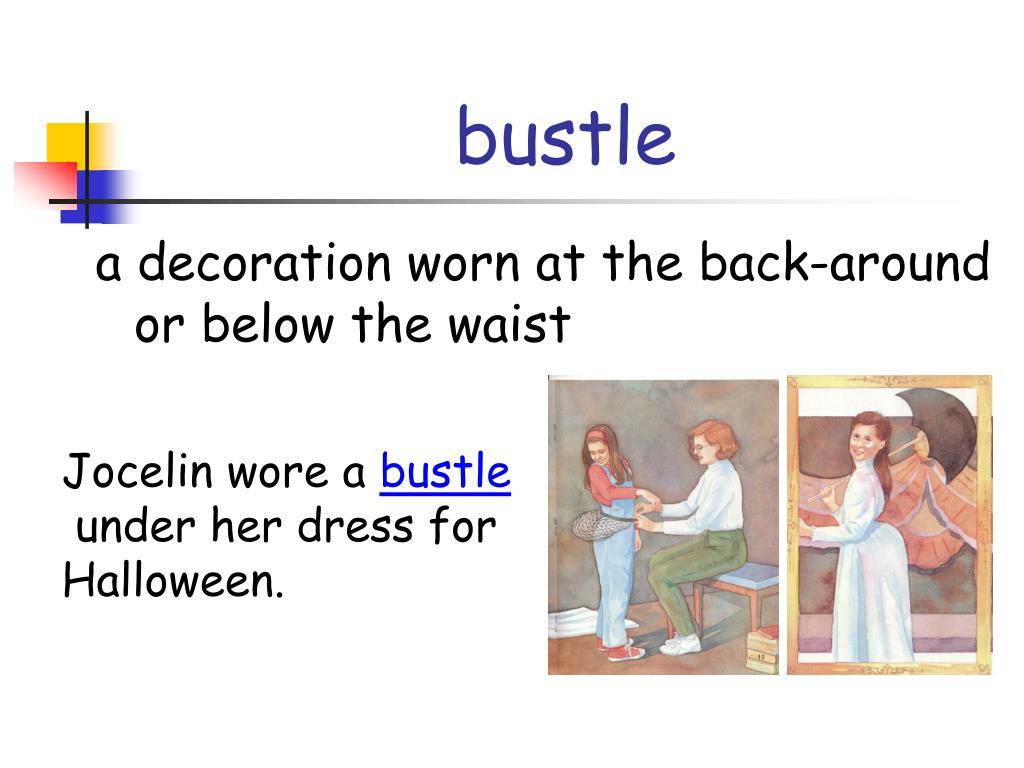 bustle

a decoration worn at the back-around or below the waist

Jocelin wore a bustle under her dress for Halloween.